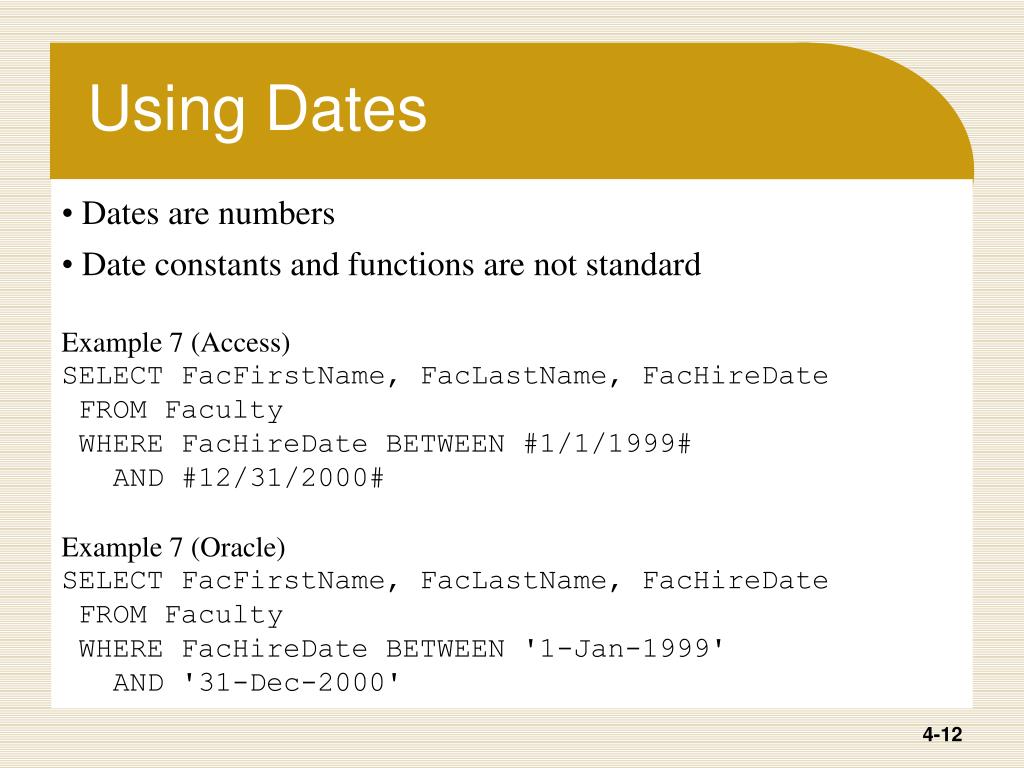 Using Dates

• Dates are numbers
• Date constants and functions are not standard

Example 7 (Access)
SELECT FacFirstName, FacLastName, FacHireDate
FROM Faculty
WHERE FacHireDate BETWEEN #1/1/1999#
AND #12/31/2000#

Example 7 (Oracle)
SELECT FacFirstName, FacLastName, FacHireDate
FROM Faculty
WHERE FacHireDate BETWEEN '1-Jan-1999'
AND '31-Dec-2000'

4-12